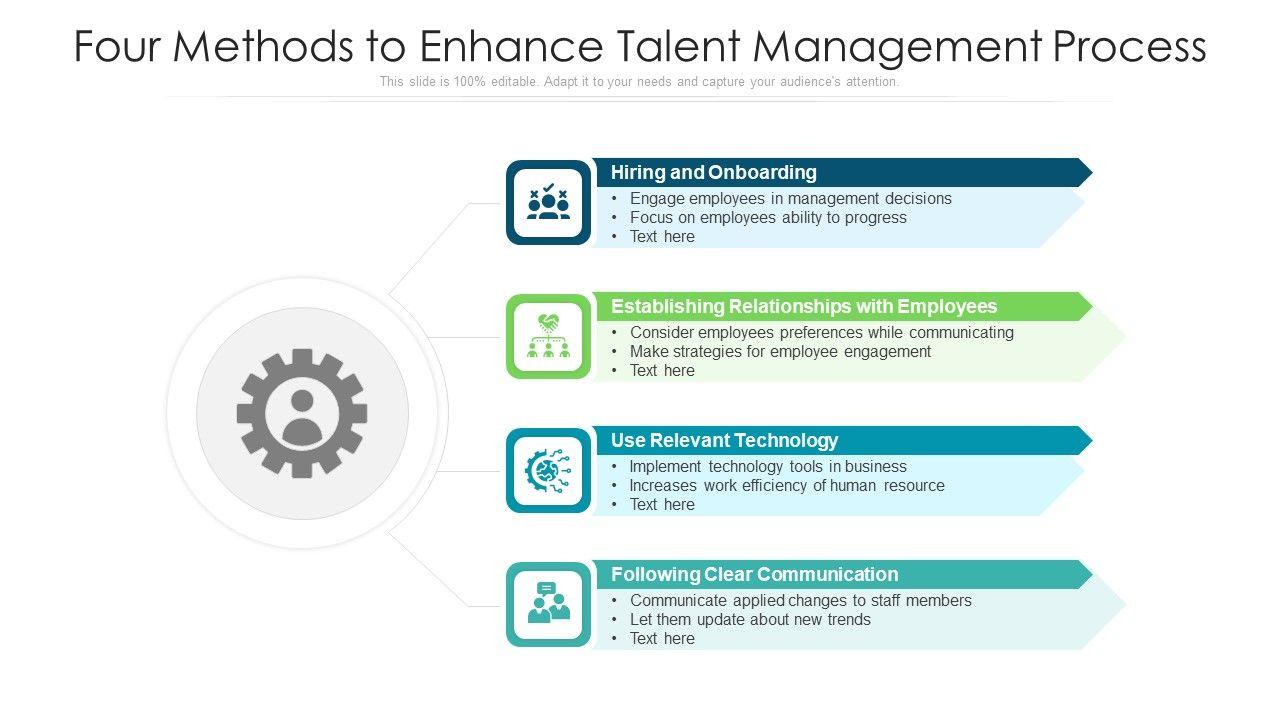 Four Methods to Enhance Talent Management Process
This slide is 100% editable. Adapt it to your needs and capture your audience's attention.

Hiring and Onboarding
• Engage employees in management decisions
• Focus on employees ability to progress
• Text here

Establishing Relationships with Employees
• Consider employees preferences while communicating
• Make strategies for employee engagement
• Text here

Use Relevant Technology
• Implement technology tools in business
• Increases work efficiency of human resource
• Text here

Following Clear Communication
• Communicate applied changes to staff members
• Let them update about new trends
• Text here